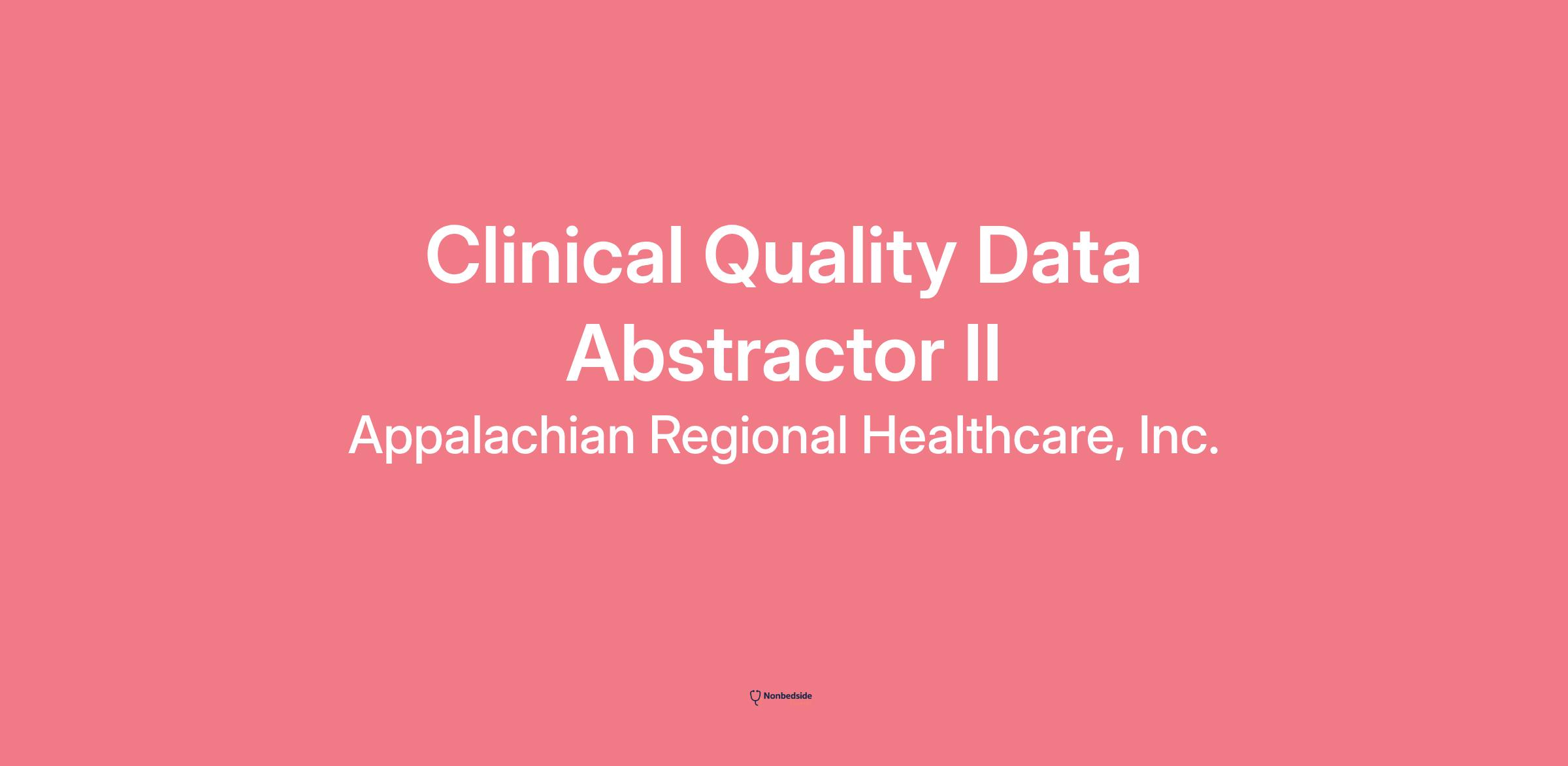 Clinical Quality Data Abstractor II

Appalachian Regional Healthcare, Inc.

Nonbedside